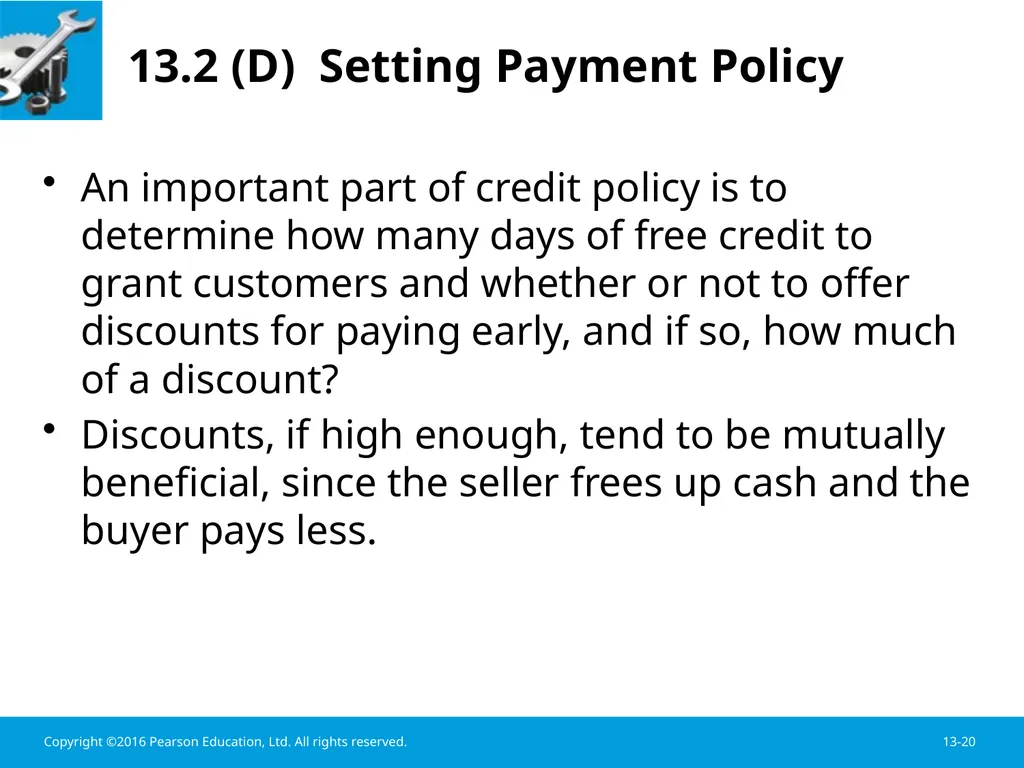 13.2 (D) Setting Payment Policy

• An important part of credit policy is to determine how many days of free credit to grant customers and whether or not to offer discounts for paying early, and if so, how much of a discount?
• Discounts, if high enough, tend to be mutually beneficial, since the seller frees up cash and the buyer pays less.

Copyright ©2016 Pearson Education, Ltd. All rights reserved.

13-20